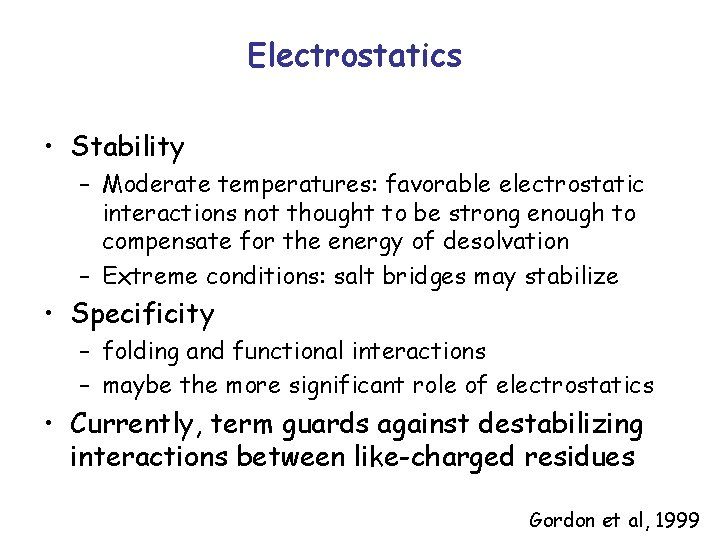 Electrostatics

• Stability
– Moderate temperatures: favorable electrostatic interactions not thought to be strong enough to compensate for the energy of desolvation
– Extreme conditions: salt bridges may stabilize

• Specificity
– folding and functional interactions
– maybe the more significant role of electrostatics

• Currently, term guards against destabilizing interactions between like-charged residues

Gordon et al, 1999